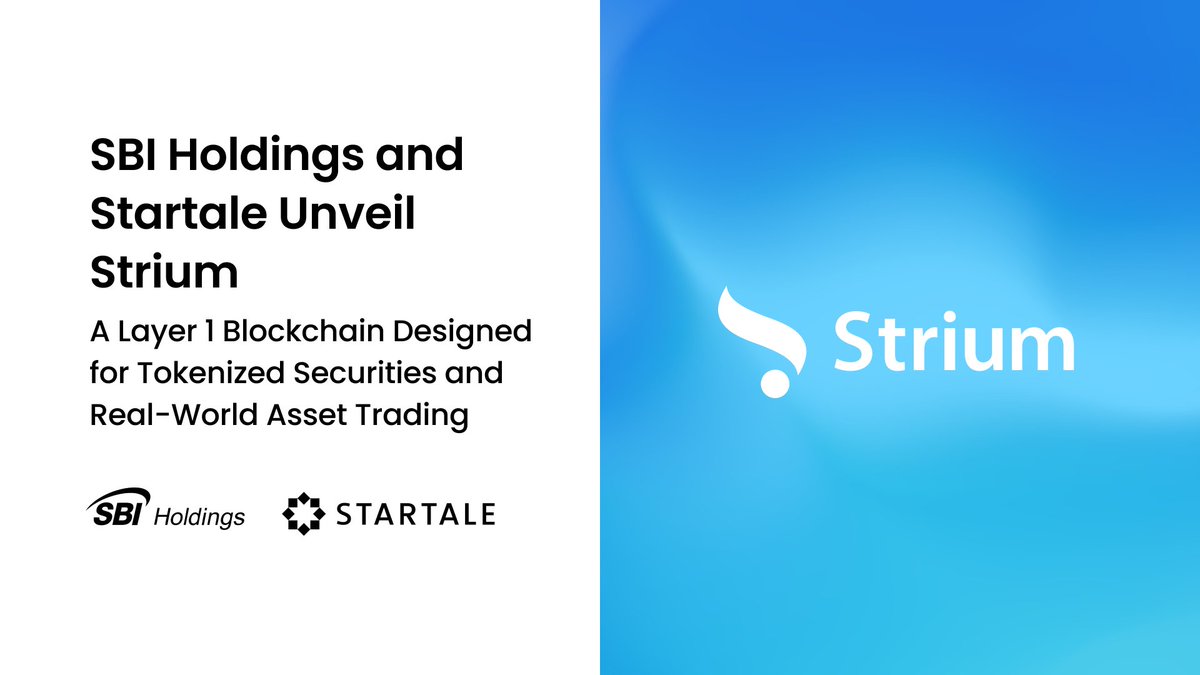 SBI Holdings and Startale Unveil Strium

A Layer 1 Blockchain Designed for Tokenized Securities and Real-World Asset Trading

SBI Holdings

STARTALE

Strium